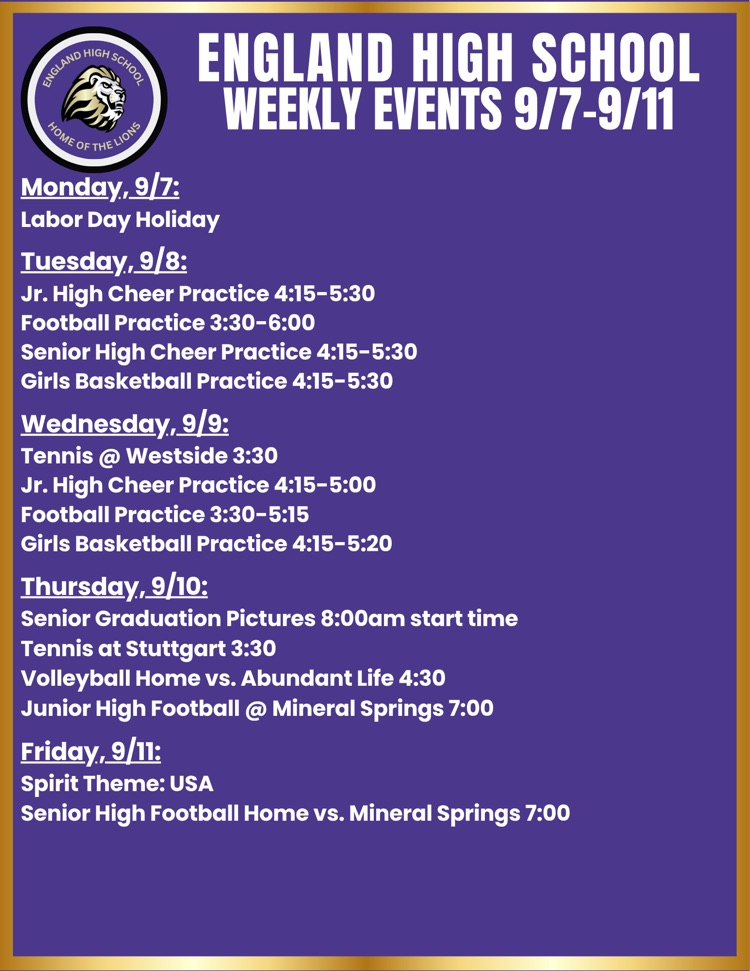 ENGLAND HIGH SCHOOL
HOME OF THE LIONS

ENGLAND HIGH SCHOOL
WEEKLY EVENTS 9/7-9/11

Monday, 9/7:
Labor Day Holiday

Tuesday, 9/8:
Jr. High Cheer Practice 4:15-5:30
Football Practice 3:30-6:00
Senior High Cheer Practice 4:15-5:30
Girls Basketball Practice 4:15-5:30

Wednesday, 9/9:
Tennis @ Westside 3:30
Jr. High Cheer Practice 4:15-5:00
Football Practice 3:30-5:15
Girls Basketball Practice 4:15-5:20

Thursday, 9/10:
Senior Graduation Pictures 8:00am start time
Tennis at Stuttgart 3:30
Volleyball Home vs. Abundant Life 4:30
Junior High Football @ Mineral Springs 7:00

Friday, 9/11:
Spirit Theme: USA
Senior High Football Home vs. Mineral Springs 7:00